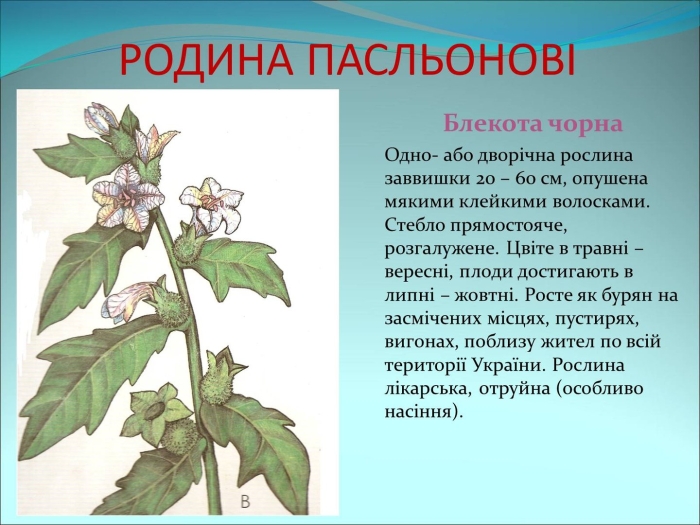 РОДИНА ПАСЛЬОНОВІ

Блекота чорна

Одно- або дворічна рослина заввишки 20 – 60 см, опушена мякими клейкими волосками. Стебло прямостояче, розгалужене. Цвіте в травні – вересні, плоди достигають в липні – жовтні. Росте як бурян на засмічених місцях, пустирях, вигонах, поблизу жител по всій території України. Рослина лікарська, отруйна (особливо насіння).

В